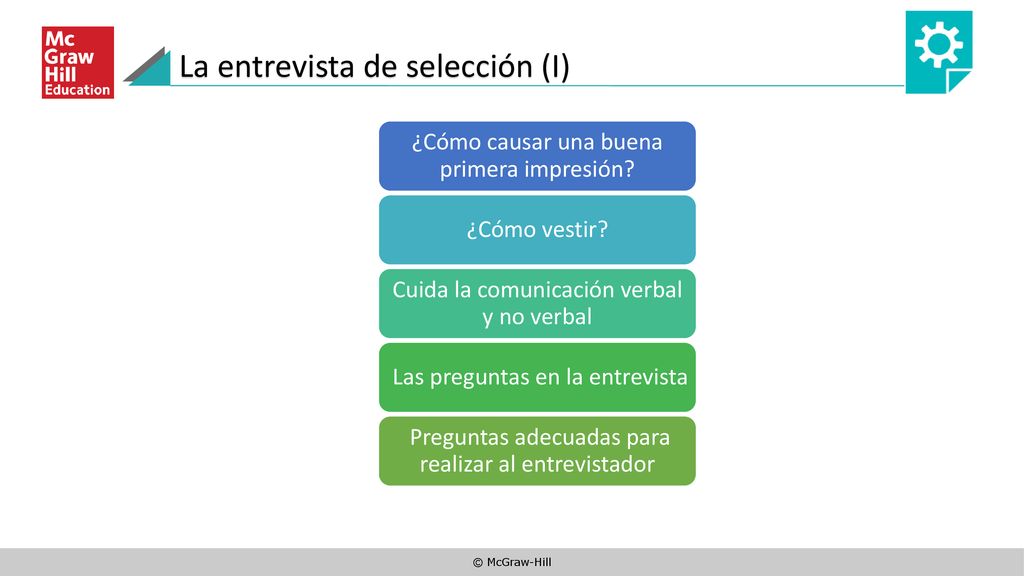 Mc Graw Hill Education

La entrevista de selección (I)

¿Cómo causar una buena primera impresión?

¿Cómo vestir?

Cuida la comunicación verbal y no verbal

Las preguntas en la entrevista

Preguntas adecuadas para realizar al entrevistador

© McGraw-Hill